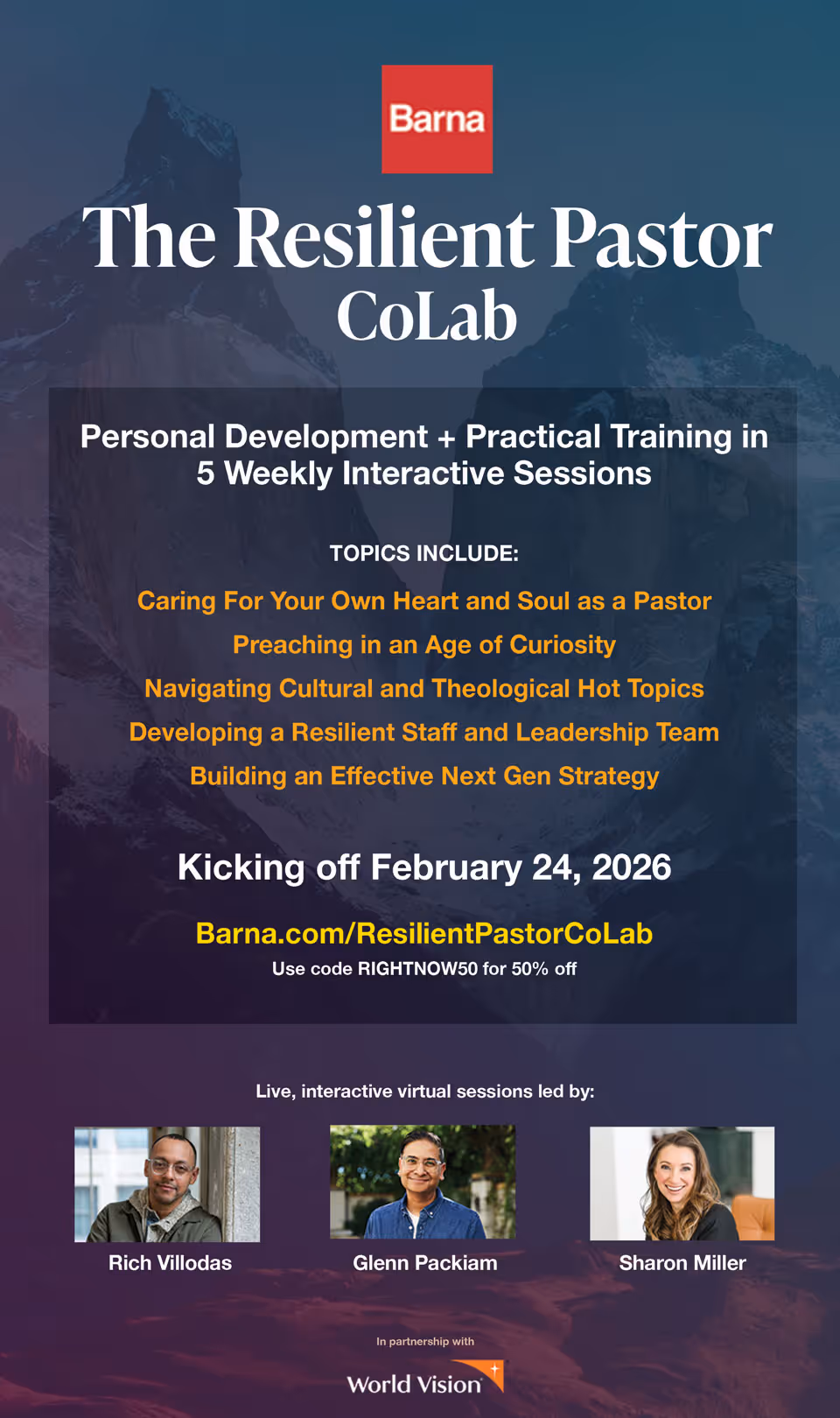 Barna

The Resilient Pastor CoLab

Personal Development + Practical Training in 5 Weekly Interactive Sessions

TOPICS INCLUDE:

Caring For Your Own Heart and Soul as a Pastor
Preaching in an Age of Curiosity
Navigating Cultural and Theological Hot Topics
Developing a Resilient Staff and Leadership Team
Building an Effective Next Gen Strategy

Kicking off February 24, 2026

Barna.com/ResilientPastorCoLab
Use code RIGHTNOW50 for 50% off

Live, interactive virtual sessions led by:

Rich Villodas

Glenn Packiam

Sharon Miller

In partnership with

World Vision